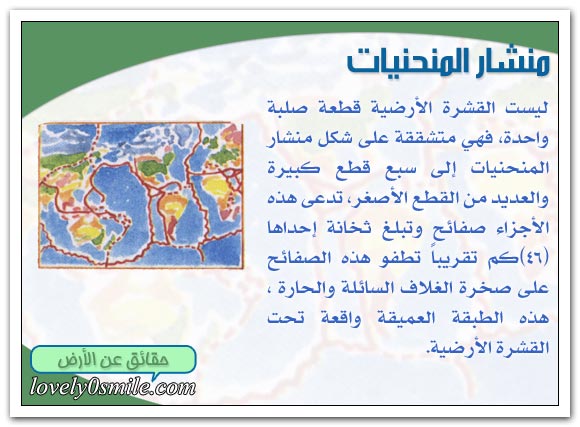 منشار المنحنيات

ليست القشرة الأرضية قطعة صلبة واحدة، فهي متشققة على شكل منشار المنحنيات إلى سبع قطع كبيرة والعديد من القطع الأصغر، تدعى هذه الأجزاء صفائح وتبلغ ثخانة إحداها (٤٦)كم تقريباً تطفو هذه الصفائح على صخرة الغلاف السائلة والحارة ، هذه الطبقة العميقة واقعة تحت القشرة الأرضية.

حقائق عن الأرض

lovely0smile.com